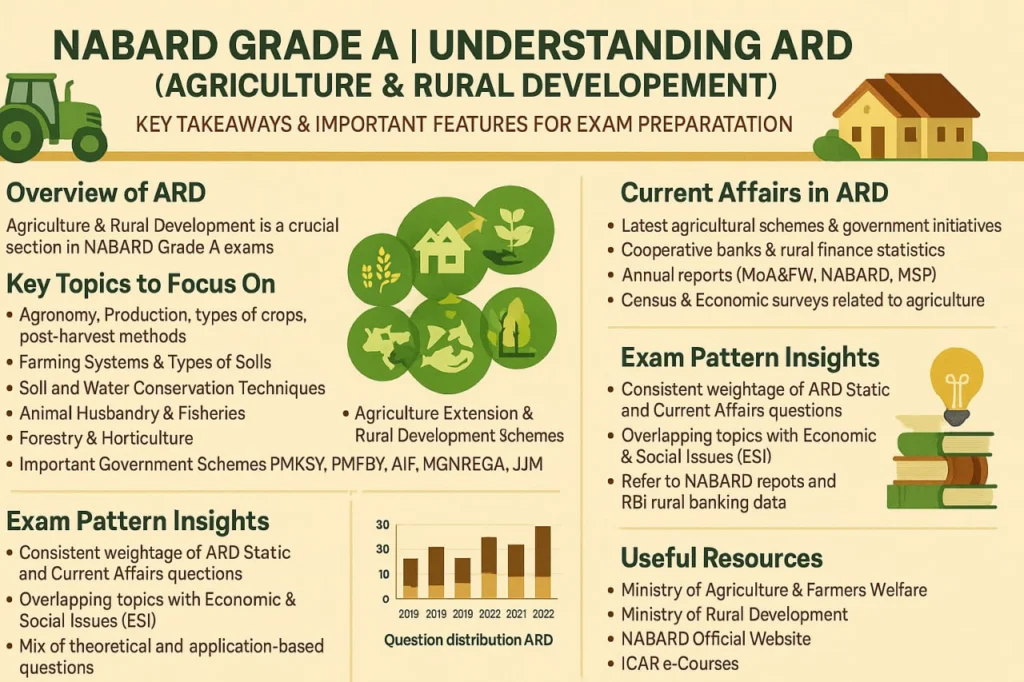 NABARD GRADE A | UNDERSTANDING ARD
(AGRICULTURE & RURAL DEVELOPEMENT)
KEY TAKEAWAYS & IMPORTANT FEATURES FOR EXAM PREPARATATION

Overview of ARD
Agriculture & Rural Development is a crucial section in NABARD Grade A exams

Key Topics to Focus On
• Agronomy, Production, types of crops, post-harvest methods
• Farming Systems & Types of Solls
• Soll and Water Conservation Techniques
• Animal Husbandry & Fisheries
• Forestry & Horticulture
• Agriculture Extension & Rural Development Schemes
• Important Government Schemes PMKSY, PMFBY, AIF, MGNREGA, JJM

Exam Pattern Insights
• Consistent weightage of ARD Static and Current Affairs quections
• Overlapping topics with Economic & Social Issues (ESI)
• Mix of theoretical and application-based questions

30
30
10
0
2019 2019 2019 2022 2021 2022
Question distribution ARD

Current Affairs in ARD
• Latest agricultural schemes & government initiatives
• Cooperative banks & rural finance statistics
• Annual reports (MoA&FW, NABARD, MSP)
• Census & Economic surveys related to agriculture

Exam Pattern Insights
• Consistent weightage of ARD Static and Current Affairs questions
• Overlapping topics with Economic & Social Issues (ESI)
• Refer to NABARD repots and RBi rural banking data

Useful Resources
• Ministry of Agriculture & Farmers Welfare
• Ministry of Rural Development
• NABARD Official Website
• ICAR e-Courses